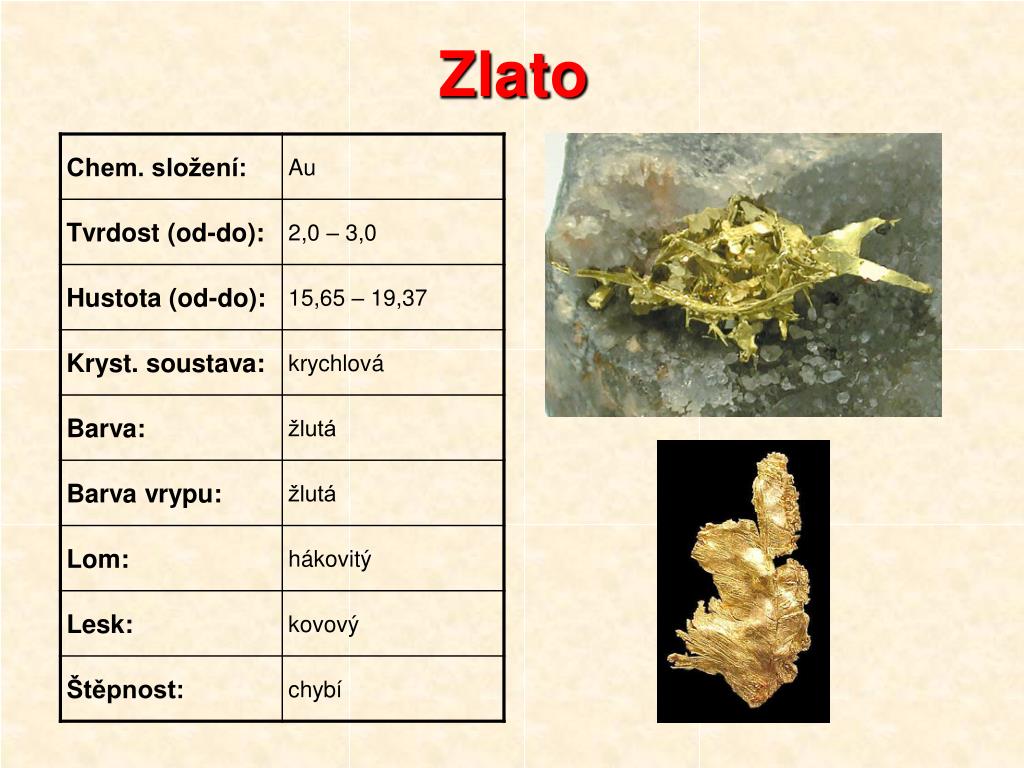 Zlato

| Chem. složení: | Au |
|---|---|
| Tvrdost (od-do): | 2,0 – 3,0 |
| Hustota (od-do): | 15,65 – 19,37 |
| Kryst. soustava: | krychlová |
| Barva: | žlutá |
| Barva vrypu: | žlutá |
| Lom: | hákovitý |
| Lesk: | kovový |
| Štěpnost: | chybí |